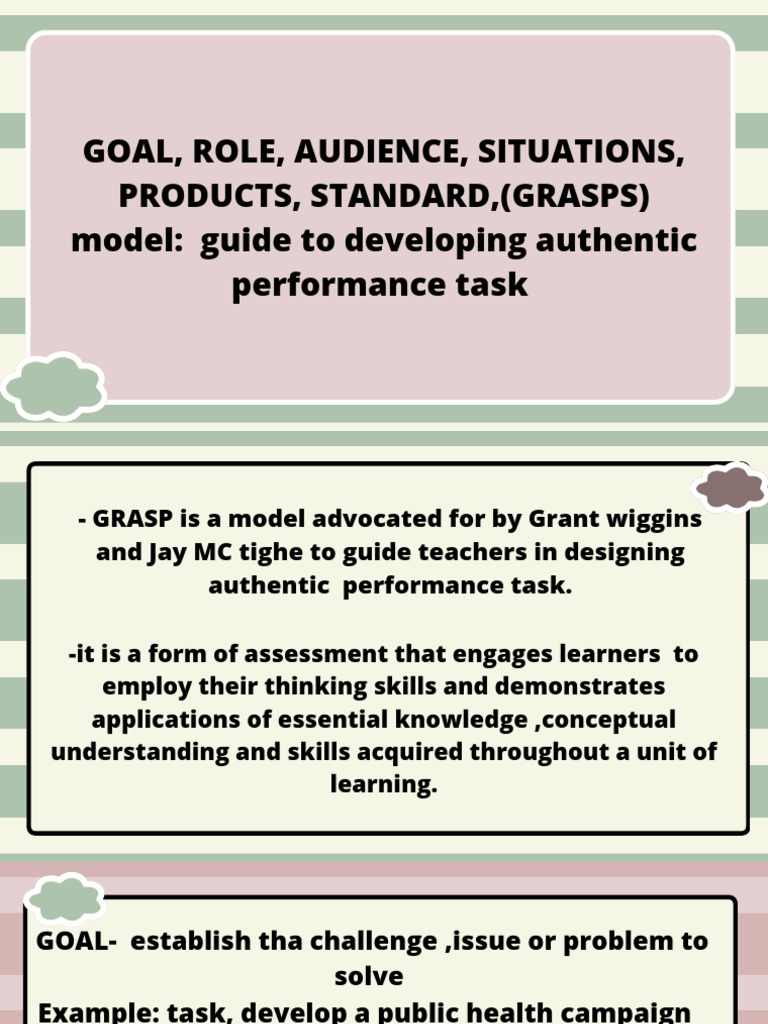 GOAL, ROLE, AUDIENCE, SITUATIONS, PRODUCTS, STANDARD,(GRASPS) model:  guide to developing authentic performance task

- GRASP is a model advocated for by Grant wiggins and Jay MC tighe to guide teachers in designing authentic  performance task.

-it is a form of assessment that engages learners  to employ their thinking skills and demonstrates applications of essential knowledge ,conceptual understanding and skills acquired throughout a unit of learning.

GOAL-  establish tha challenge ,issue or problem to solve
Example: task, develop a public health campaign